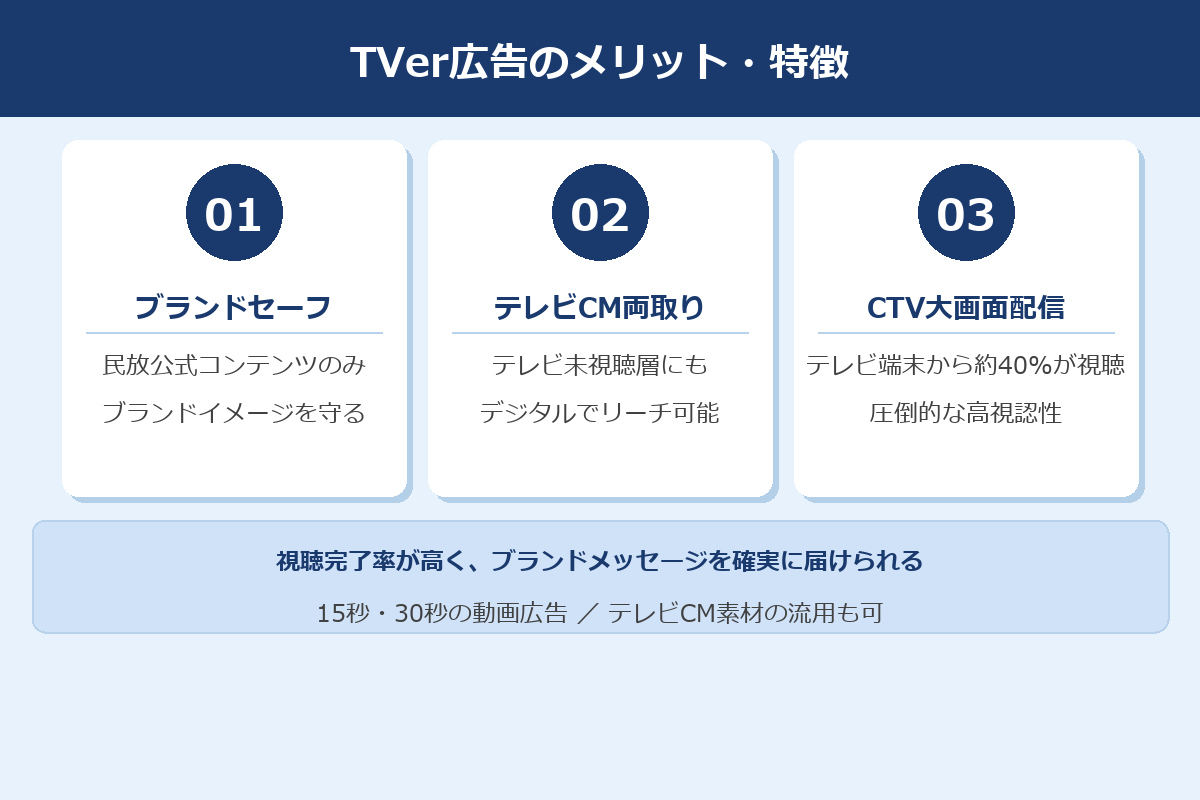 TVer広告のメリット・特徴

01

ブランドセーフ

民放公式コンテンツのみ

ブランドイメージを守る

02

テレビCM両取り

テレビ未視聴層にも

デジタルでリーチ可能

03

CTV大画面配信

テレビ端末から約40%が視聴

圧倒的な高視認性

視聴完了率が高く、ブランドメッセージを確実に届けられる

15秒・30秒の動画広告 ／ テレビCM素材の流用も可